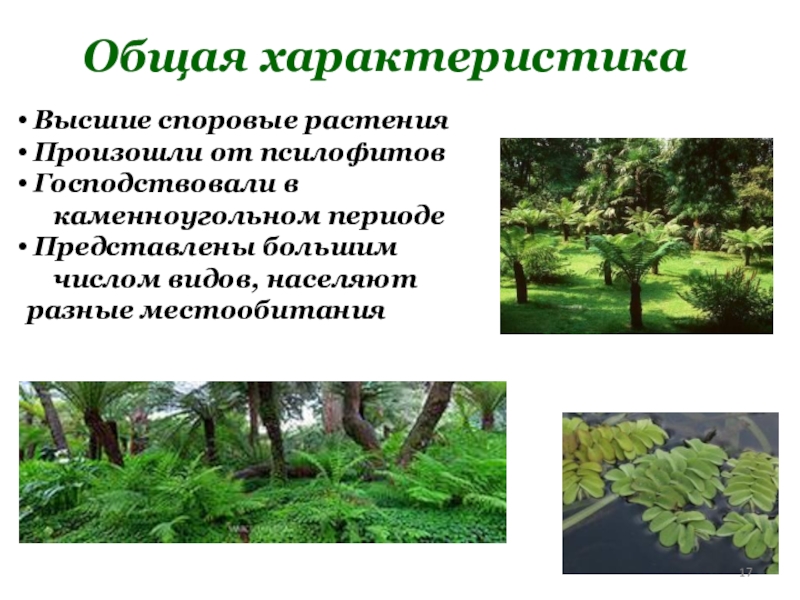 Общая характеристика

• Высшие споровые растения
• Произошли от псилофитов
• Господствовали в каменноугольном периоде
• Представлены большим числом видов, населяют разные местообитания

17